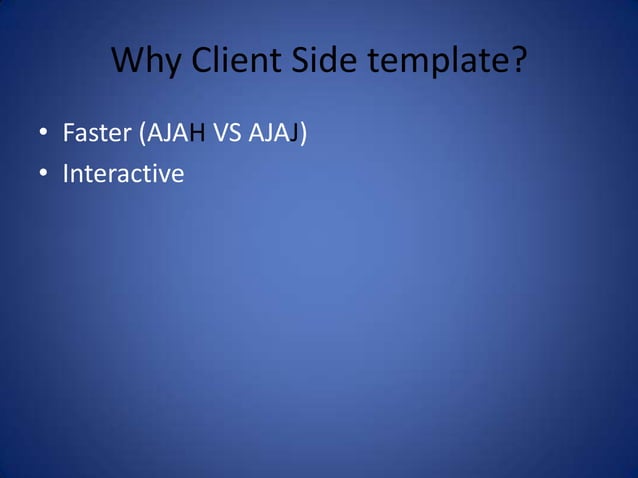 Why Client Side template?

• Faster (AJAH VS AJAJ)
• Interactive